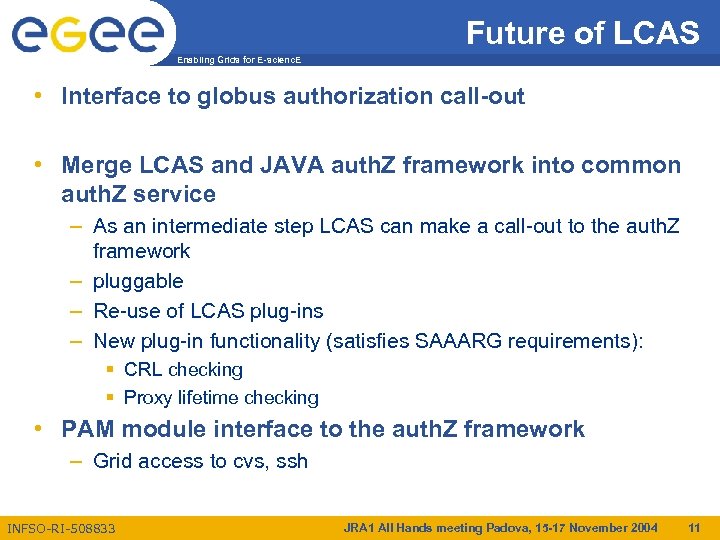 egee

Enabling Grids for E-sciencE

Future of LCAS

• Interface to globus authorization call-out

• Merge LCAS and JAVA authZ framework into common authZ service
– As an intermediate step LCAS can make a call-out to the authZ framework
– pluggable
– Re-use of LCAS plug-ins
– New plug-in functionality (satisfies SAAARG requirements):
▪ CRL checking
▪ Proxy lifetime checking

• PAM module interface to the authZ framework
– Grid access to cvs, ssh

INFSO-RI-508833

JRA1 All Hands meeting Padova, 15-17 November 2004

11